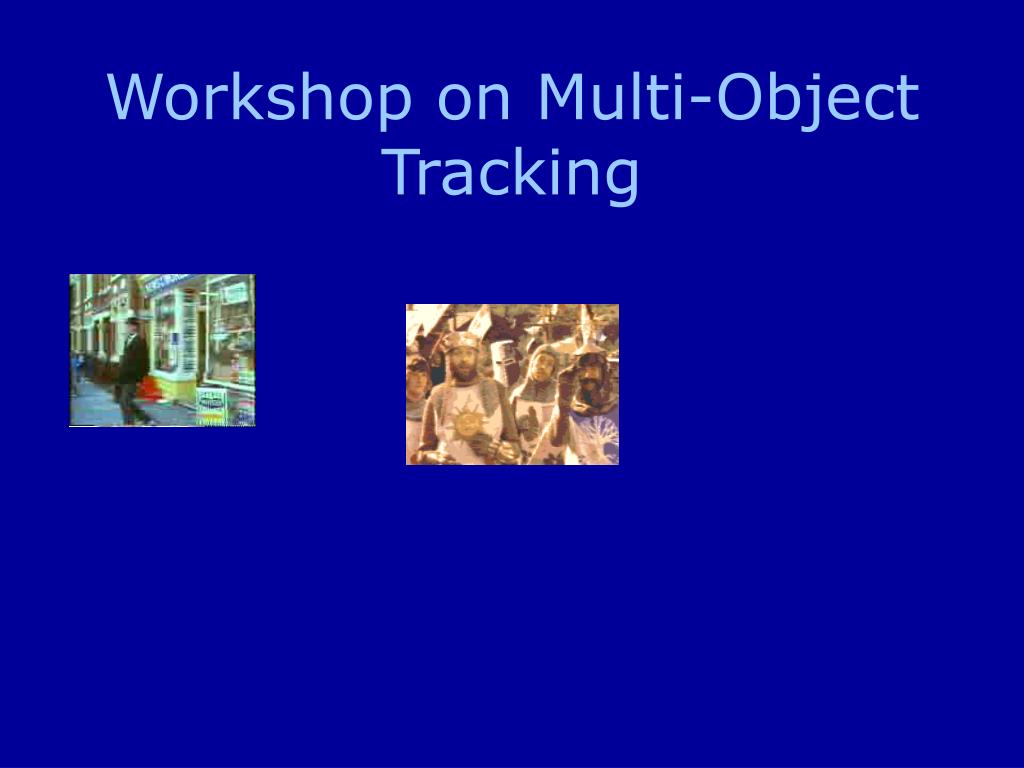 Workshop on Multi-Object Tracking